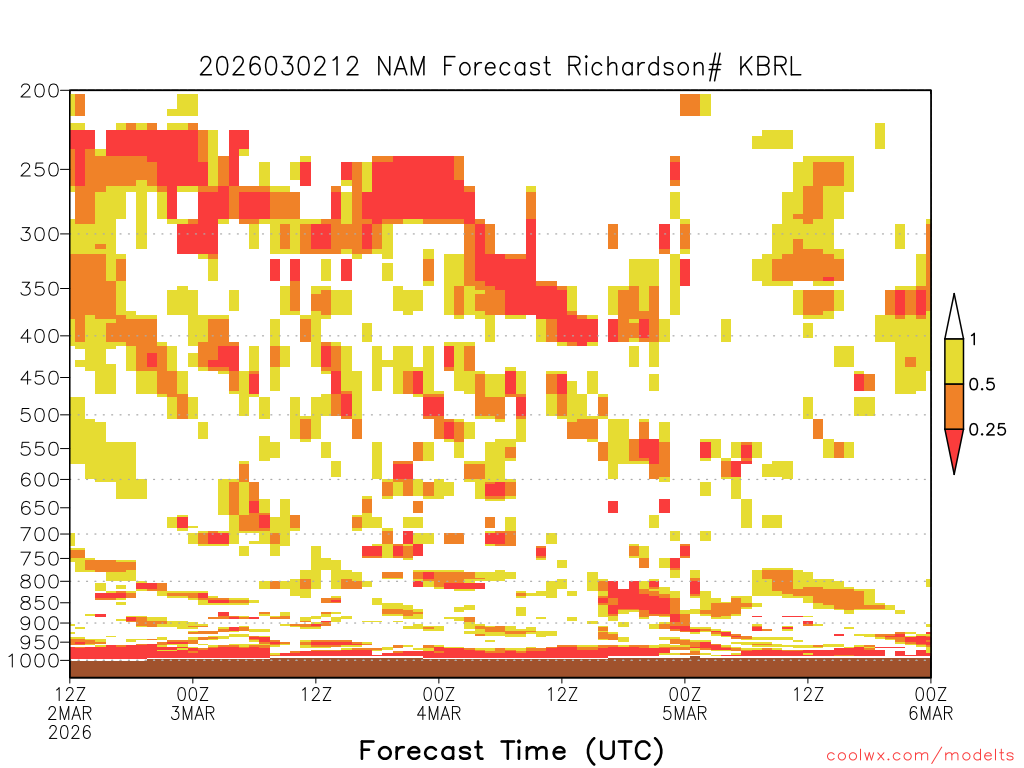 2026030212 NAM Forecast Richardson# KBRL

200
250
300
350
400
450
500
550
600
650
700
750
800
850
900
950
1000

1
0.5
0.25

12Z 2MAR 2026
00Z 3MAR
12Z
00Z 4MAR
12Z
00Z 5MAR
12Z
00Z 6MAR

Forecast Time (UTC)

coolwx.com/modelts